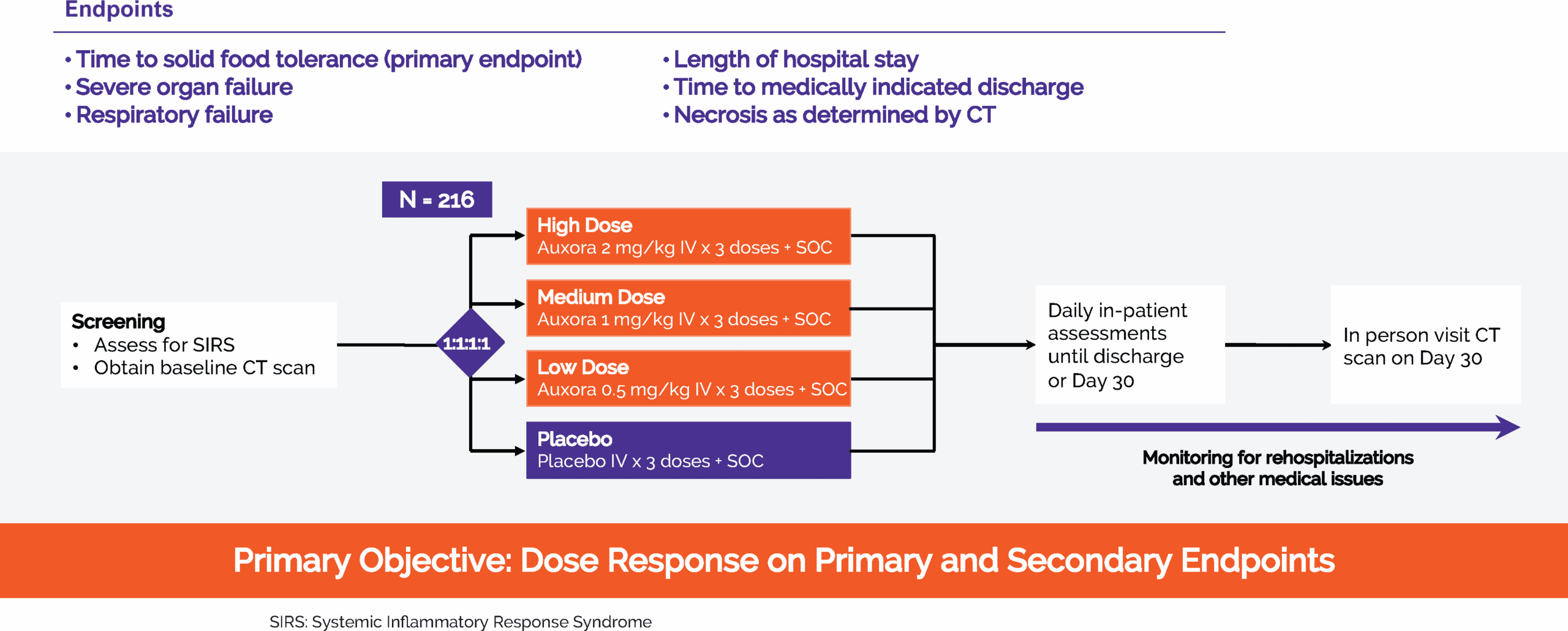 Endpoints

• Time to solid food tolerance (primary endpoint)
• Severe organ failure
• Respiratory failure

• Length of hospital stay
• Time to medically indicated discharge
• Necrosis as determined by CT

N = 216

Screening
• Assess for SIRS
• Obtain baseline CT scan

1:1:1:1

High Dose
Auxora 2 mg/kg IV x 3 doses + SOC

Medium Dose
Auxora 1 mg/kg IV x 3 doses + SOC

Low Dose
Auxora 0.5 mg/kg IV x 3 doses + SOC

Placebo
Placebo IV x 3 doses + SOC

Daily in-patient assessments until discharge or Day 30

In person visit CT scan on Day 30

Monitoring for rehospitalizations and other medical issues

Primary Objective: Dose Response on Primary and Secondary Endpoints

SIRS: Systemic Inflammatory Response Syndrome